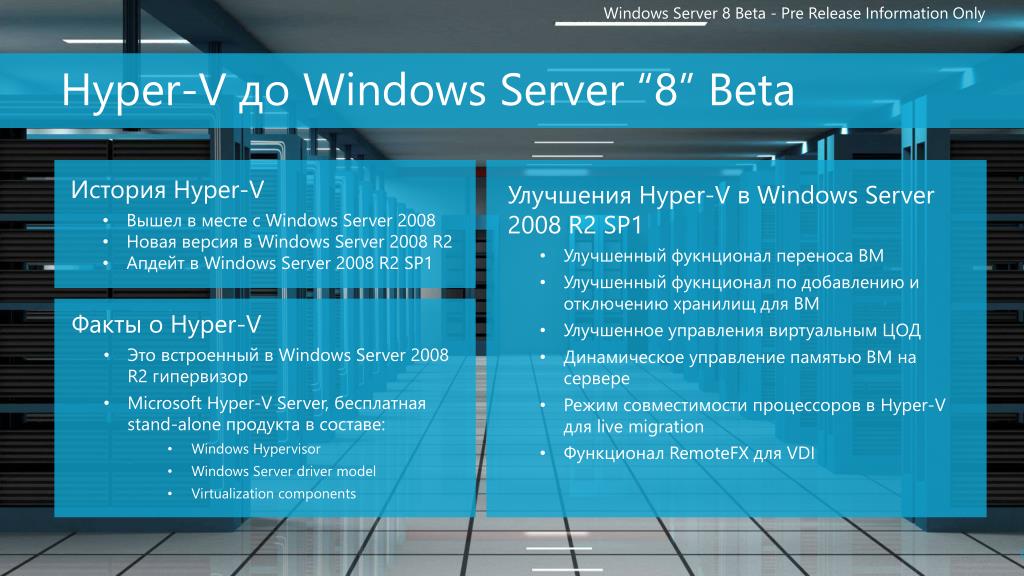 Windows Server 8 Beta - Pre Release Information Only

Hyper-V до Windows Server “8” Beta

История Hyper-V

• Вышел в месте с Windows Server 2008
• Новая версия в Windows Server 2008 R2
• Апдейт в Windows Server 2008 R2 SP1

Факты о Hyper-V

• Это встроенный в Windows Server 2008 R2 гипервизор
• Microsoft Hyper-V Server, бесплатная stand-alone продукта в составе:
  • Windows Hypervisor
  • Windows Server driver model
  • Virtualization components

Улучшения Hyper-V в Windows Server 2008 R2 SP1

• Улучшенный фукнционал переноса ВМ
• Улучшенный фукнционал по добавлению и отключению хранилищ для ВМ
• Улучшенное управления виртуальным ЦОД
• Динамическое управление памятью ВМ на сервере
• Режим совместимости процессоров в Hyper-V для live migration
• Функционал RemoteFX для VDI